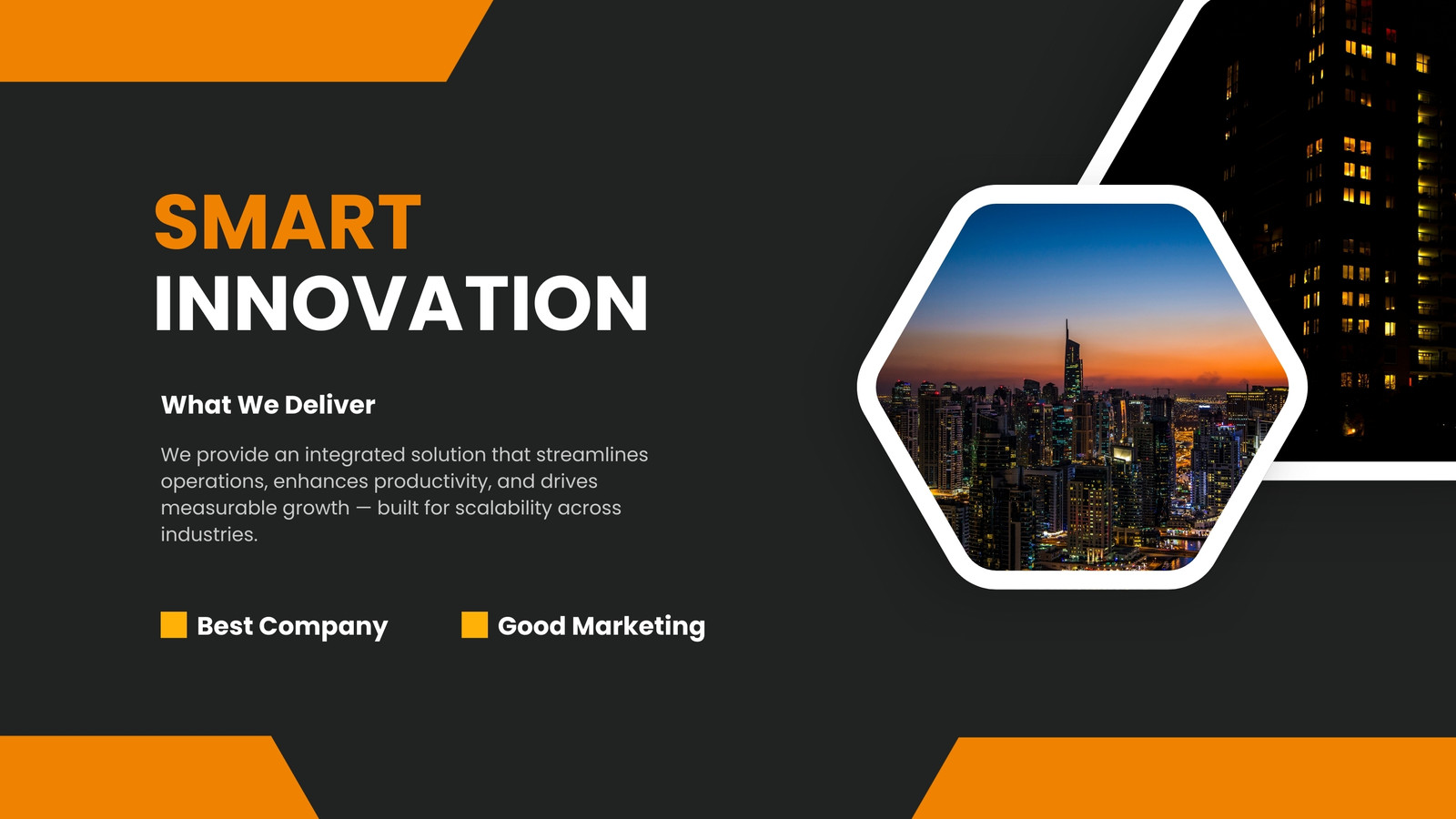 SMART
INNOVATION

What We Deliver

We provide an integrated solution that streamlines operations, enhances productivity, and drives measurable growth — built for scalability across industries.

Best Company

Good Marketing